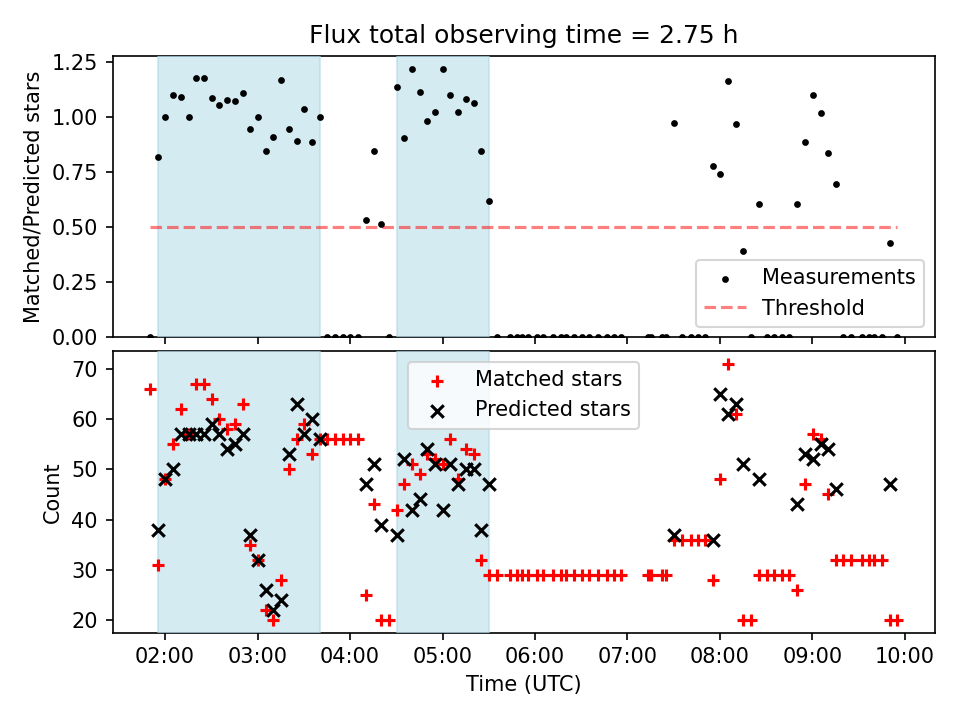 Flux total observing time = 2.75 h

Matched/Predicted stars

1.25
1.00
0.75
0.50
0.25
0.00

Measurements
Threshold

Count

70
60
50
40
30
20

Matched stars
Predicted stars

02:00
03:00
04:00
05:00
06:00
07:00
08:00
09:00
10:00

Time (UTC)